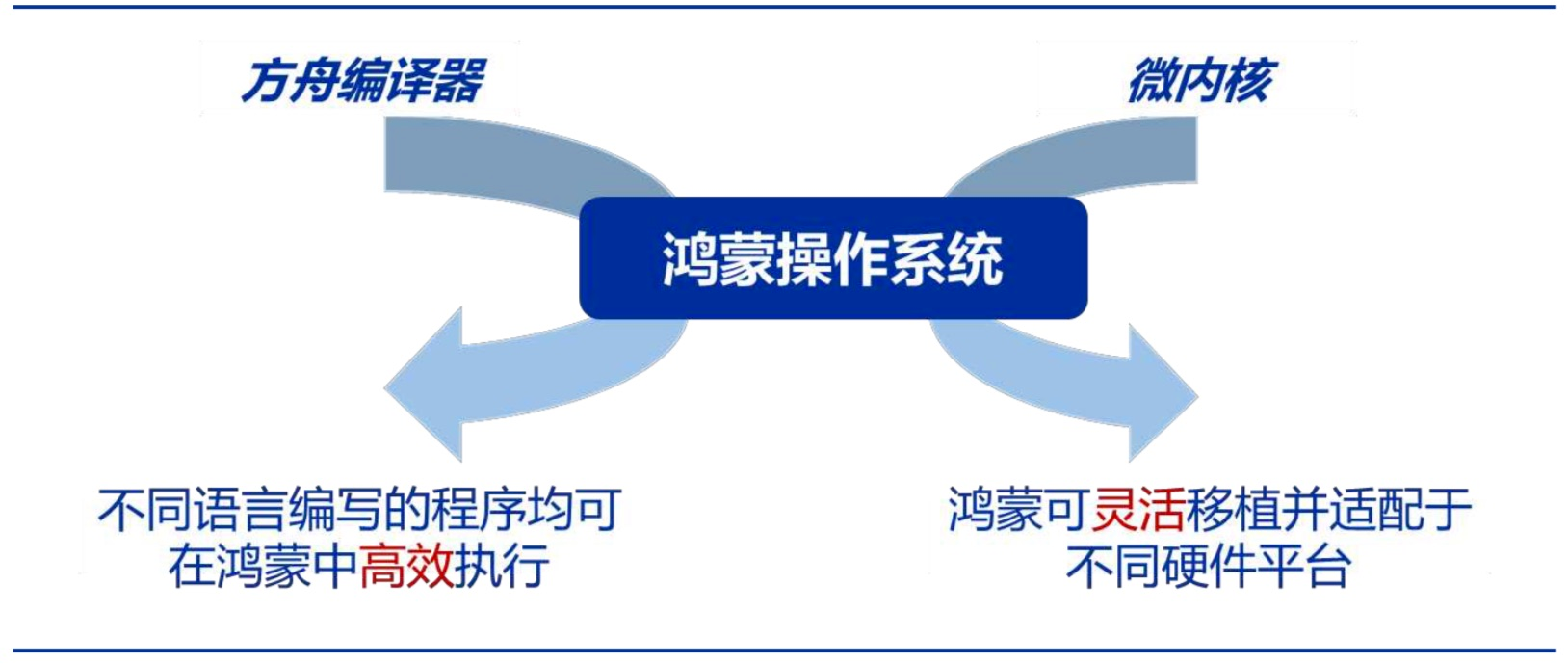 方舟编译器

微内核

鸿蒙操作系统

不同语言编写的程序均可在鸿蒙中高效执行

鸿蒙可灵活移植并适配于不同硬件平台